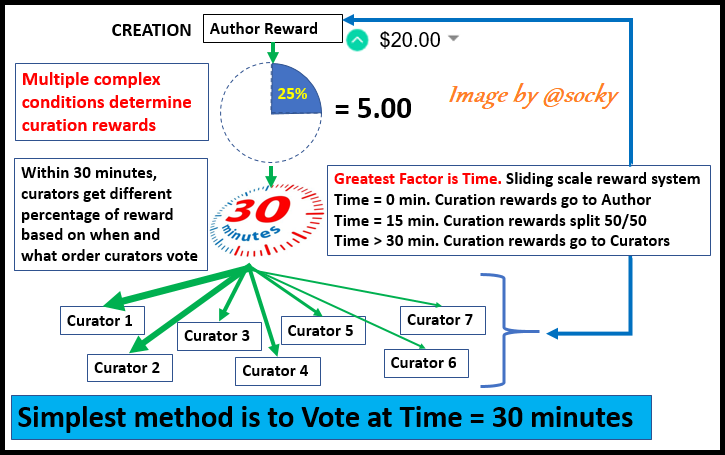 CREATION

Author Reward

$20.00

Multiple complex conditions determine curation rewards

25%

= 5.00

Image by @socky

Within 30 minutes, curators get different percentage of reward based on when and what order curators vote

30 minutes

Greatest Factor is Time. Sliding scale reward system
Time = 0 min. Curation rewards go to Author
Time = 15 min. Curation rewards split 50/50
Time > 30 min. Curation rewards go to Curators

Curator 1

Curator 2

Curator 3

Curator 4

Curator 5

Curator 6

Curator 7

Simplest method is to Vote at Time = 30 minutes